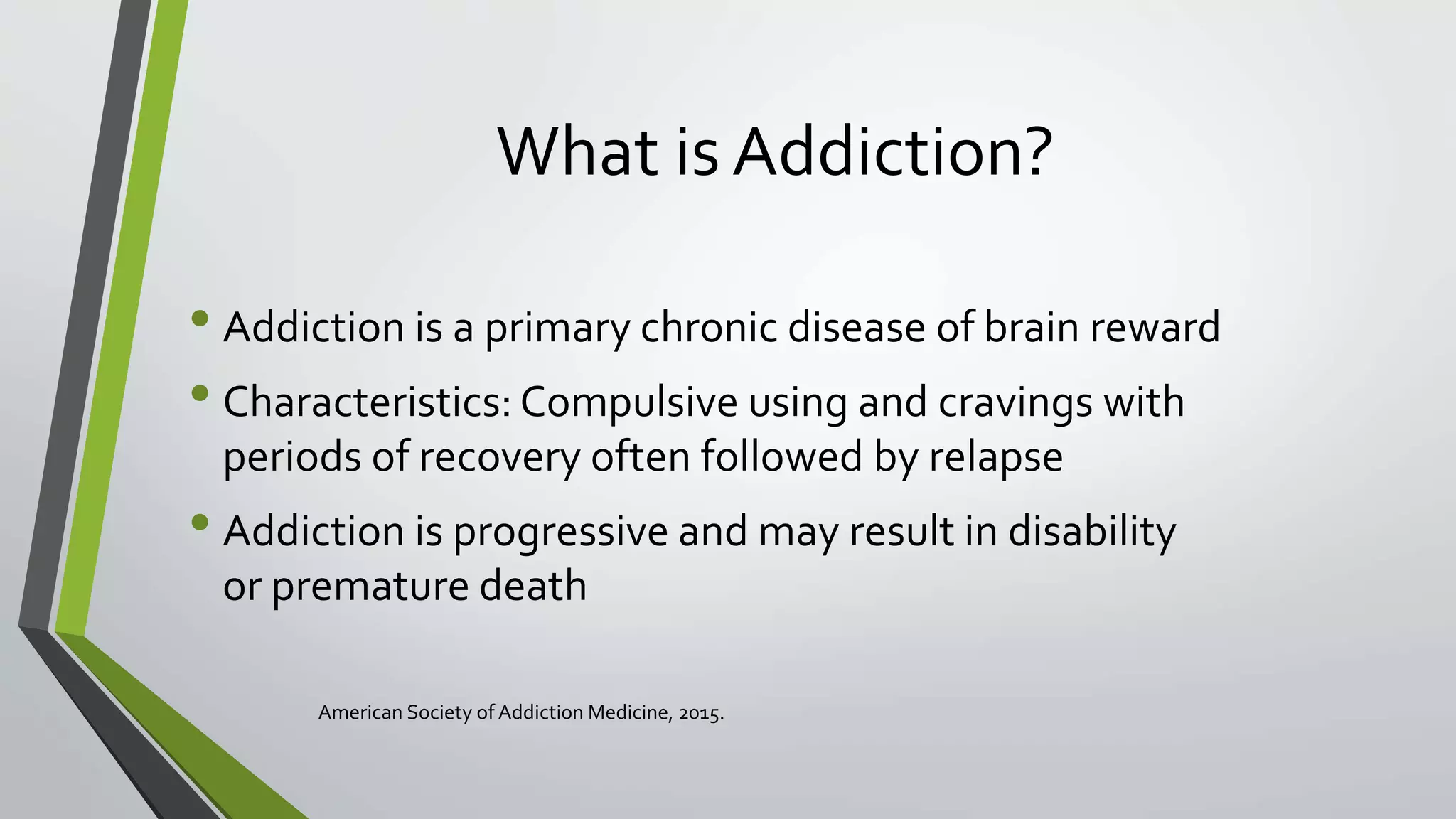 What is Addiction?

• Addiction is a primary chronic disease of brain reward
• Characteristics: Compulsive using and cravings with periods of recovery often followed by relapse
• Addiction is progressive and may result in disability or premature death

American Society of Addiction Medicine, 2015.